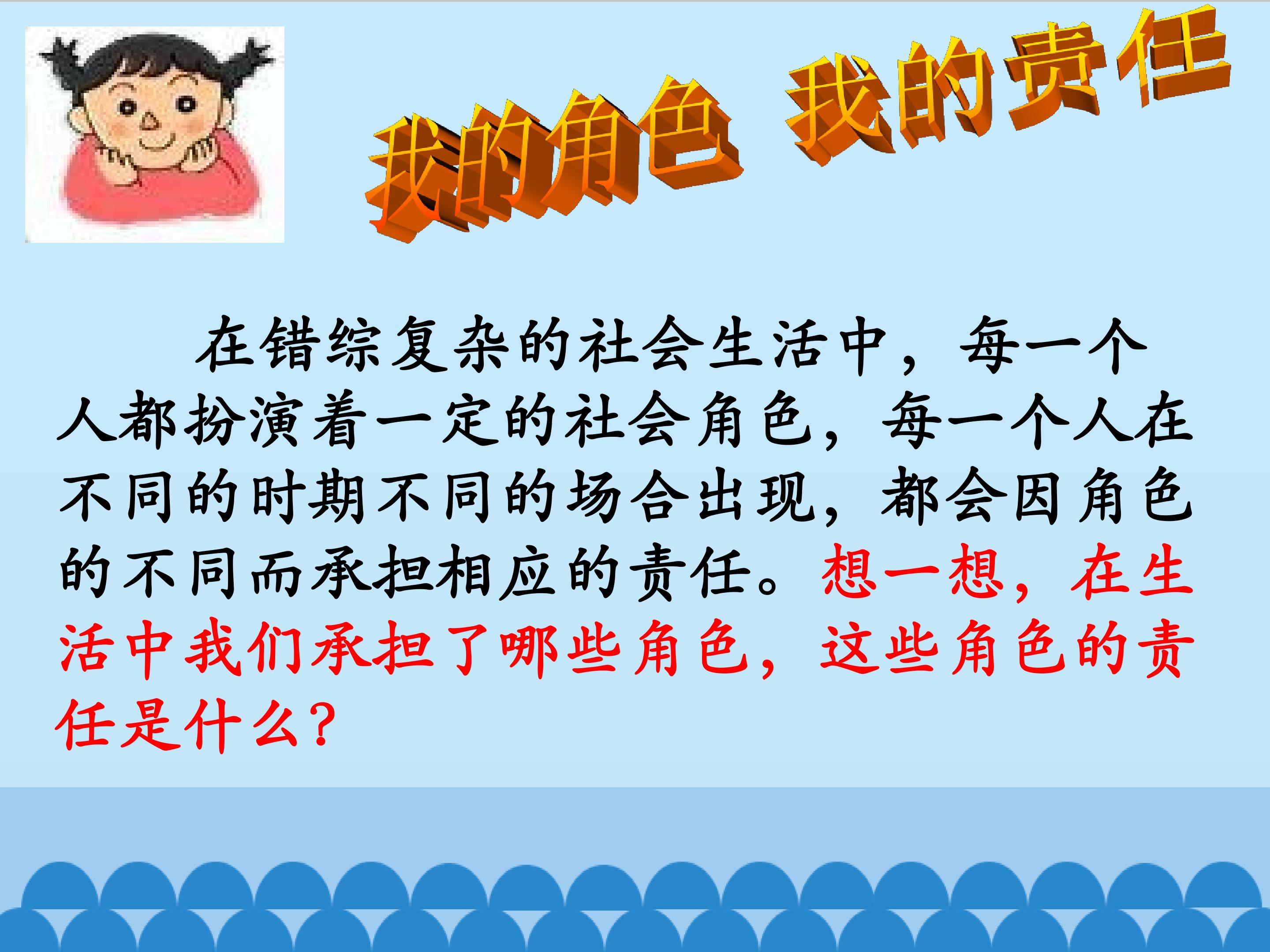 我的角色 我的责任

在错综复杂的社会生活中，每一个人都扮演着一定的社会角色，每一个人在不同的时期不同的场合出现，都会因角色的不同而承担相应的责任。想一想，在生活中我们承担了哪些角色，这些角色的责任是什么？